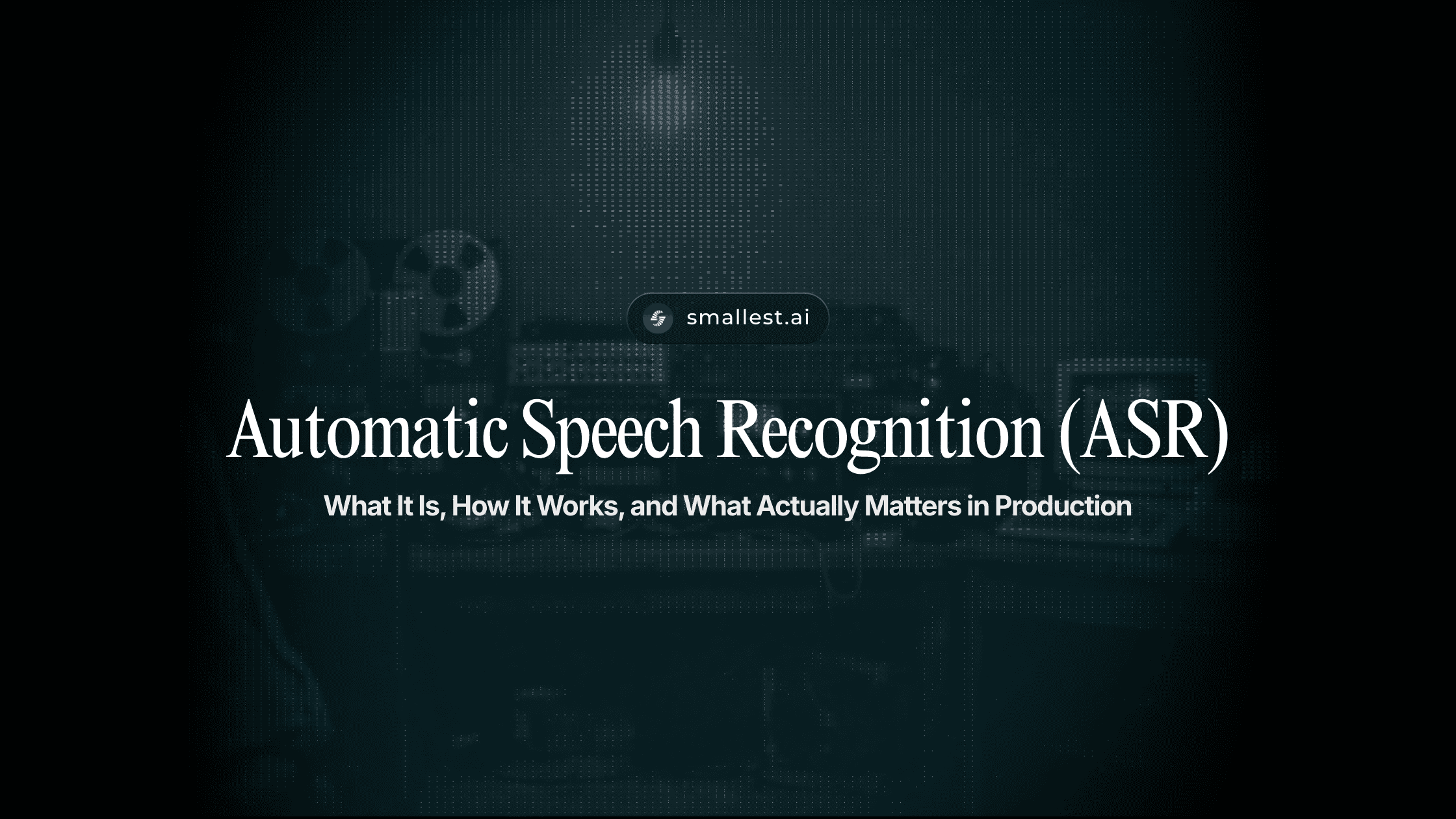 smallest.ai

Automatic Speech Recognition (ASR)

What It Is, How It Works, and What Actually Matters in Production